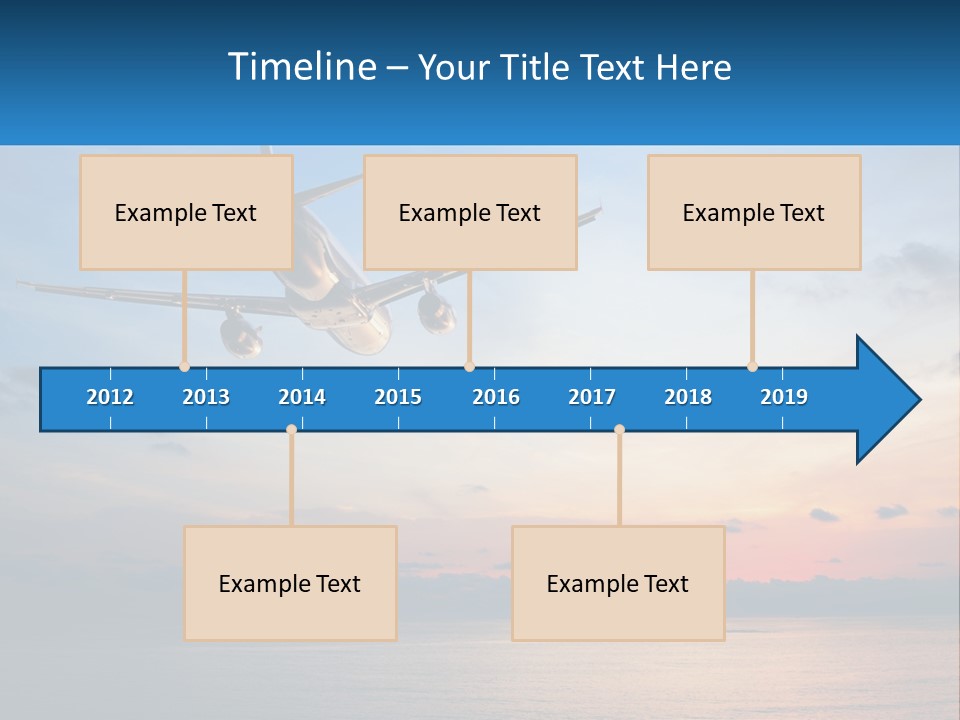 Timeline – Your Title Text Here

Example Text

Example Text

Example Text

2012 2013 2014 2015 2016 2017 2018 2019

Example Text

Example Text